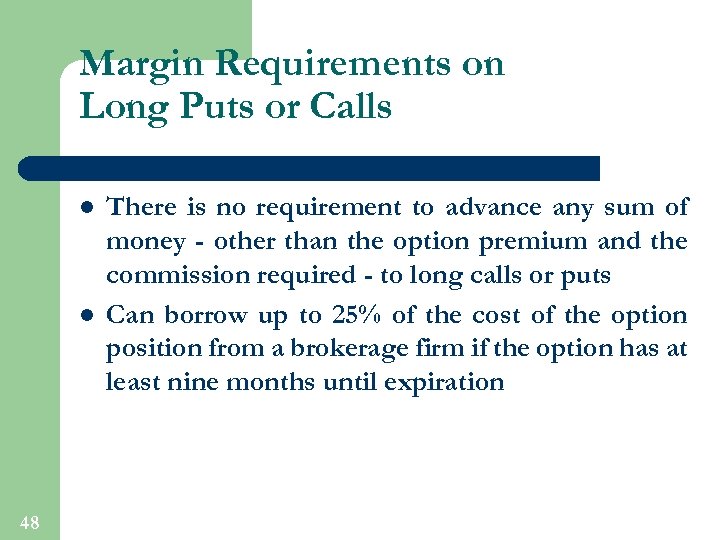 Margin Requirements on Long Puts or Calls

- There is no requirement to advance any sum of money - other than the option premium and the commission required - to long calls or puts
- Can borrow up to 25% of the cost of the option position from a brokerage firm if the option has at least nine months until expiration

48